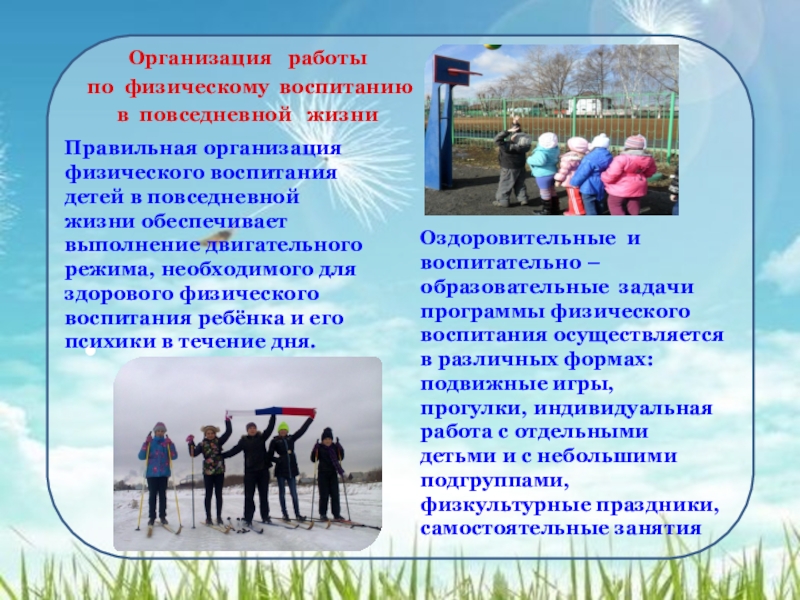 Организация работы
по физическому воспитанию
в повседневной жизни

Правильная организация физического воспитания детей в повседневной жизни обеспечивает выполнение двигательного режима, необходимого для здорового физического воспитания ребёнка и его психики в течение дня.

Оздоровительные и воспитательно – образовательные задачи программы физического воспитания осуществляется в различных формах: подвижные игры, прогулки, индивидуальная работа с отдельными детьми и с небольшими подгруппами, физкультурные праздники, самостоятельные занятия